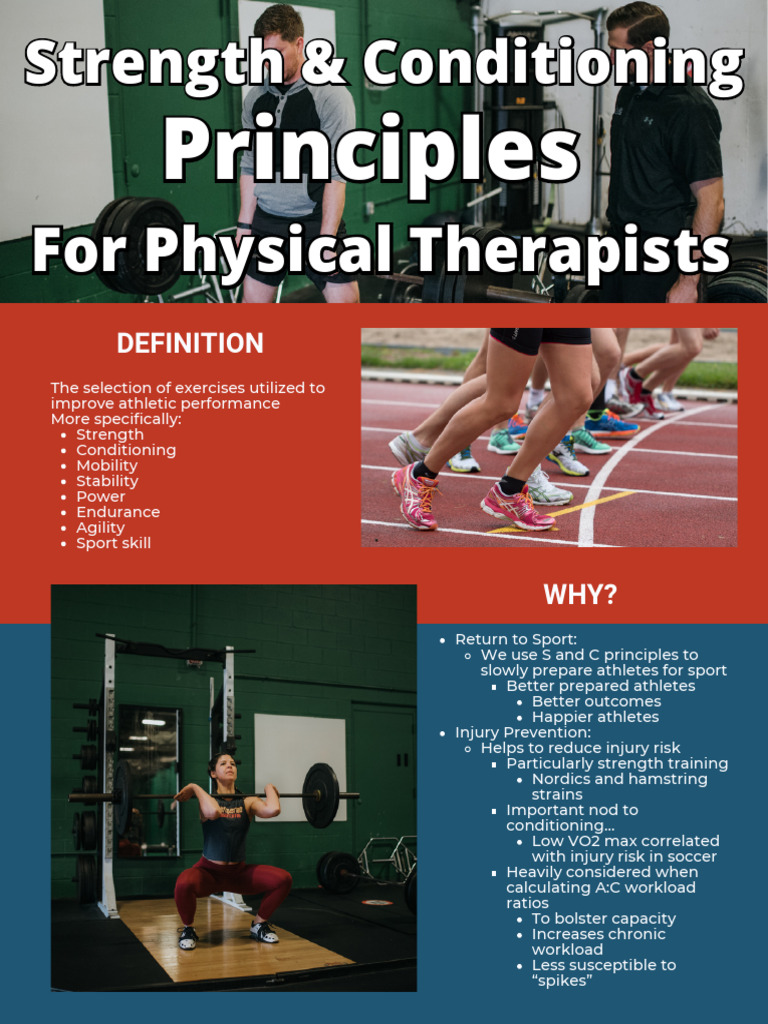 Strength & Conditioning
Principles
For Physical Therapists

DEFINITION

The selection of exercises utilized to improve athletic performance
More specifically:
- Strength
- Conditioning
- Mobility
- Stability
- Power
- Endurance
- Agility
- Sport skill

WHY?

- Return to Sport:
  - We use S and C principles to slowly prepare athletes for sport
    - Better prepared athletes
      - Better outcomes
      - Happier athletes
- Injury Prevention:
  - Helps to reduce injury risk
    - Particularly strength training
      - Nordics and hamstring strains
    - Important nod to conditioning...
      - Low VO2 max correlated with injury risk in soccer
    - Heavily considered when calculating A:C workload ratios
      - To bolster capacity
      - Increases chronic workload
      - Less susceptible to "spikes"